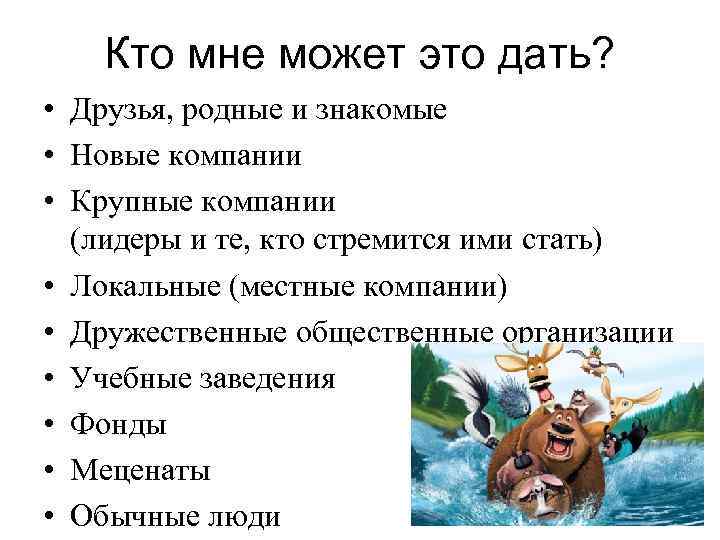 Кто мне может это дать?

• Друзья, родные и знакомые
• Новые компании
• Крупные компании (лидеры и те, кто стремится ими стать)
• Локальные (местные компании)
• Дружественные общественные организации
• Учебные заведения
• Фонды
• Меценаты
• Обычные люди